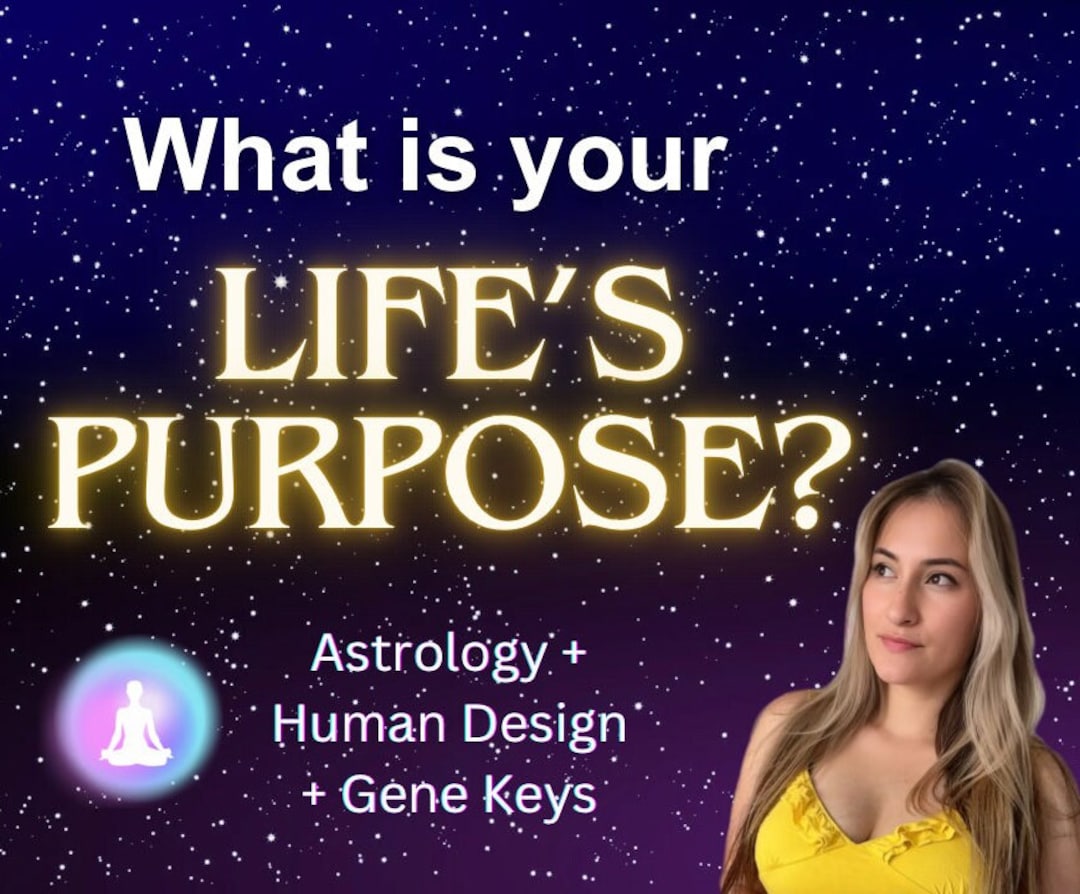 What is your
LIFE'S
PURPOSE?

Astrology +
Human Design
+ Gene Keys